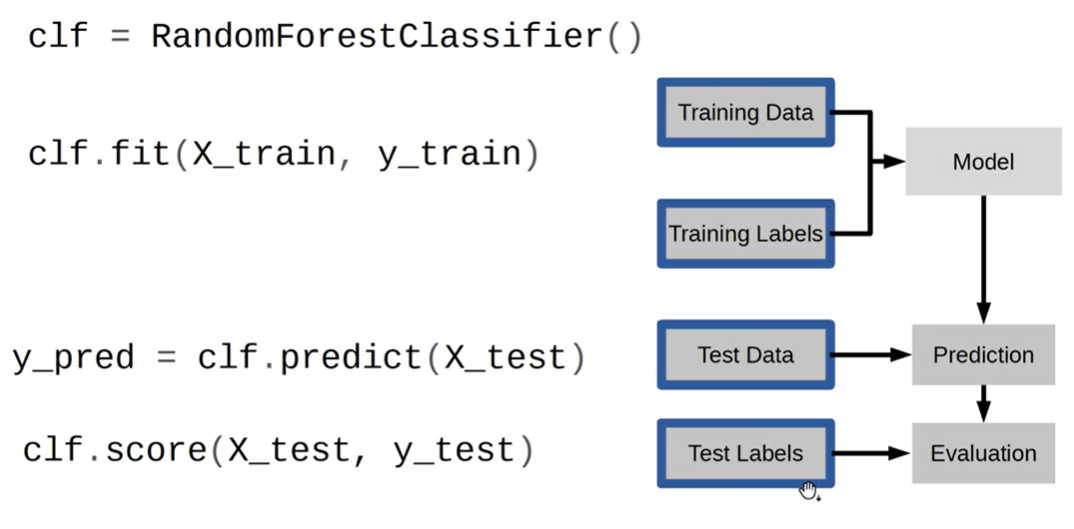 clf = RandomForestClassifier()

clf.fit(X_train, y_train)

y_pred = clf.predict(X_test)

clf.score(X_test, y_test)

Training Data

Training Labels

Model

Test Data

Prediction

Test Labels

Evaluation